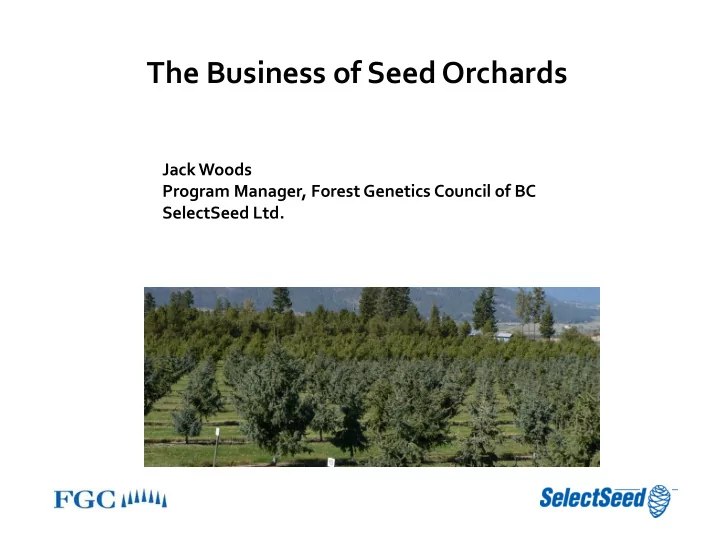 The Business of Seed Orchards

Jack Woods
Program Manager, Forest Genetics Council of BC
SelectSeed Ltd.

FGC

SelectSeed